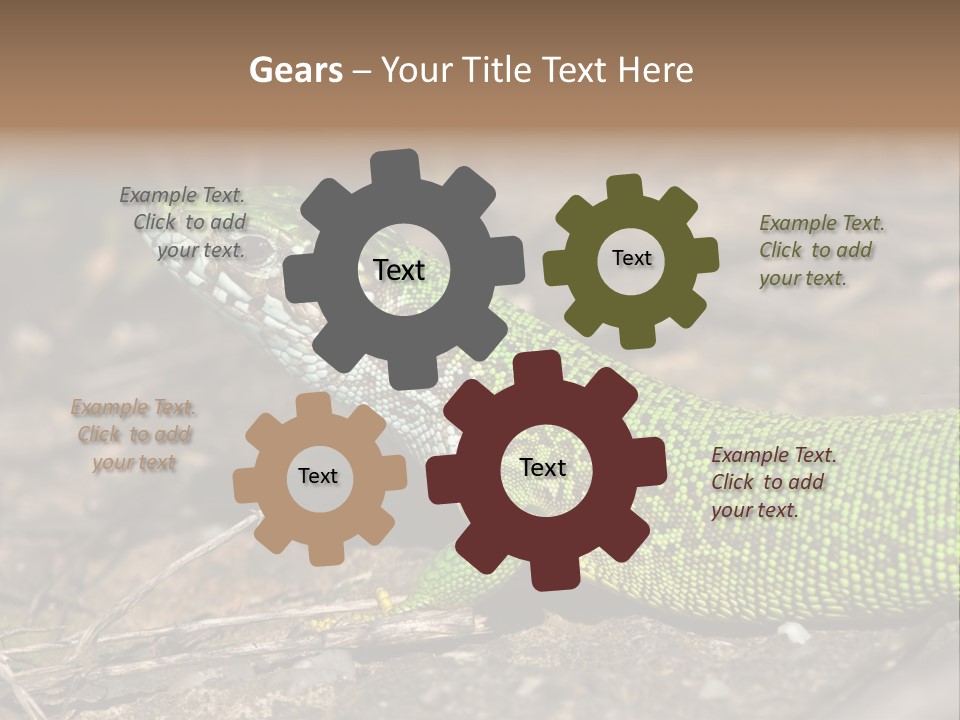 Gears – Your Title Text Here

Example Text. Click to add your text.

Text

Text

Example Text. Click to add your text.

Example Text. Click to add your text

Text

Text

Example Text. Click to add your text.